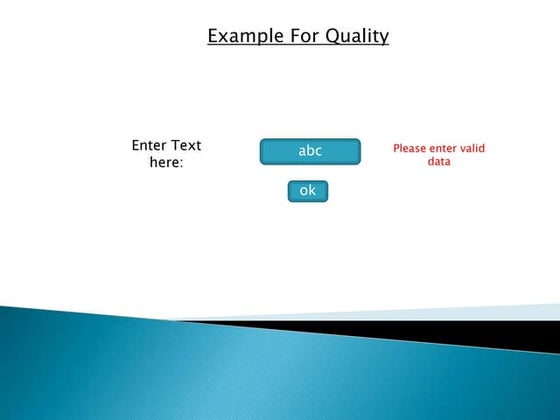 Example For Quality

Enter Text here:

abc

Please enter valid data

ok